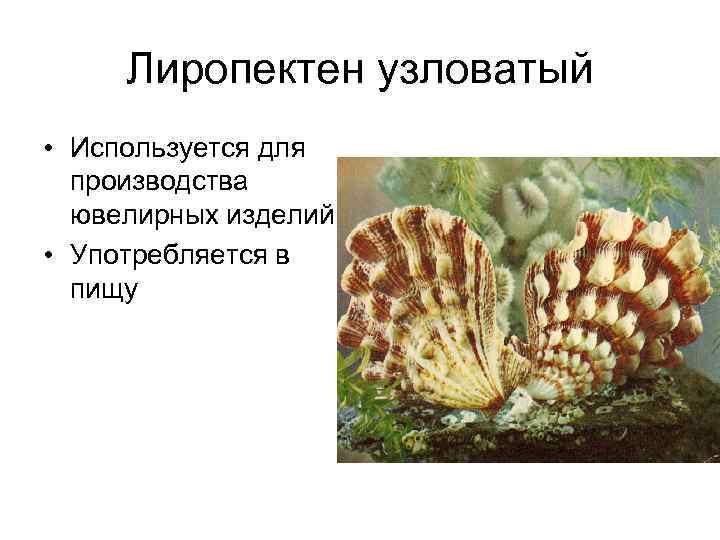 Лиропектен узловатый

• Используется для производства ювелирных изделий

• Употребляется в пищу